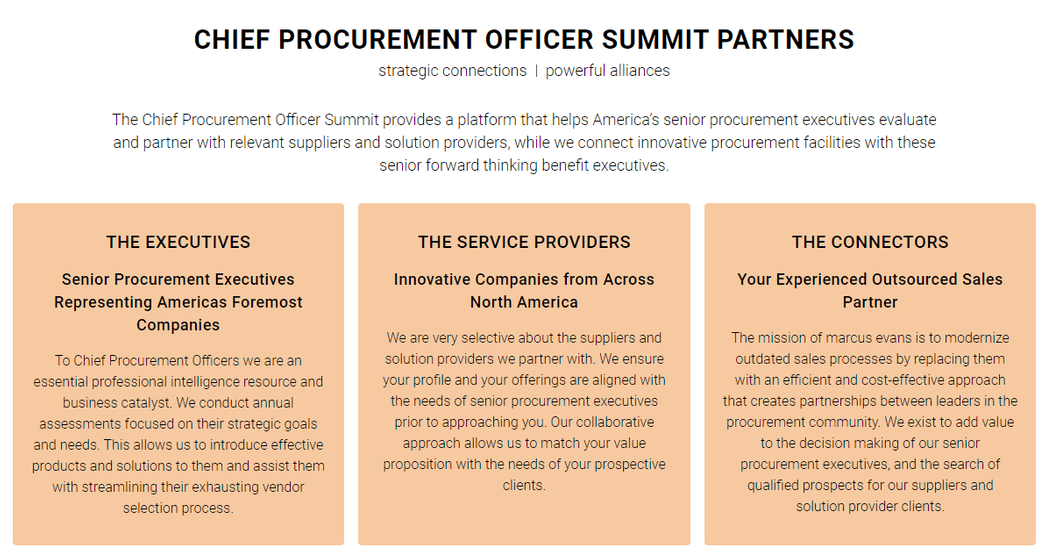 CHIEF PROCUREMENT OFFICER SUMMIT PARTNERS

strategic connections | powerful alliances

The Chief Procurement Officer Summit provides a platform that helps America's senior procurement executives evaluate and partner with relevant suppliers and solution providers, while we connect innovative procurement facilities with these senior forward thinking benefit executives.

THE EXECUTIVES

Senior Procurement Executives Representing Americas Foremost Companies

To Chief Procurement Officers we are an essential professional intelligence resource and business catalyst. We conduct annual assessments focused on their strategic goals and needs. This allows us to introduce effective products and solutions to them and assist them with streamlining their exhausting vendor selection process.

THE SERVICE PROVIDERS

Innovative Companies from Across North America

We are very selective about the suppliers and solution providers we partner with. We ensure your profile and your offerings are aligned with the needs of senior procurement executives prior to approaching you. Our collaborative approach allows us to match your value proposition with the needs of your prospective clients.

THE CONNECTORS

Your Experienced Outsourced Sales Partner

The mission of marcus evans is to modernize outdated sales processes by replacing them with an efficient and cost-effective approach that creates partnerships between leaders in the procurement community. We exist to add value to the decision making of our senior procurement executives, and the search of qualified prospects for our suppliers and solution provider clients.